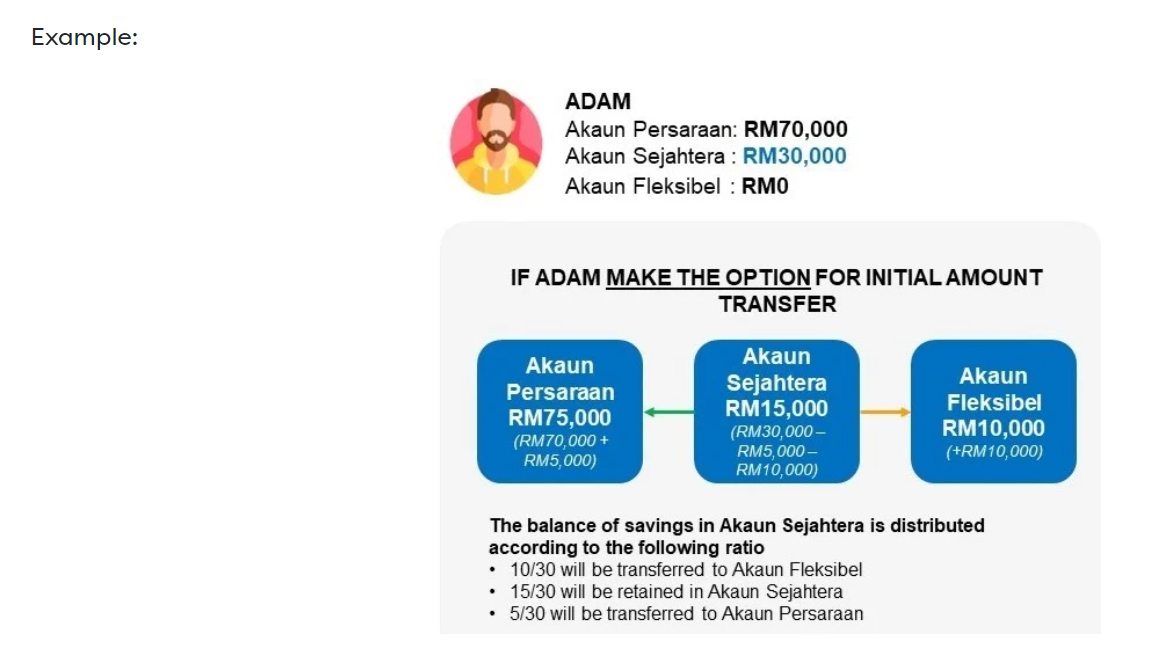 Example:

ADAM
Akaun Persaraan: RM70,000
Akaun Sejahtera : RM30,000
Akaun Fleksibel : RM0

IF ADAM MAKE THE OPTION FOR INITIAL AMOUNT TRANSFER

Akaun Persaraan RM75,000 (RM70,000 + RM5,000)

Akaun Sejahtera RM15,000 (RM30,000 – RM5,000 – RM10,000)

Akaun Fleksibel RM10,000 (+RM10,000)

The balance of savings in Akaun Sejahtera is distributed according to the following ratio
• 10/30 will be transferred to Akaun Fleksibel
• 15/30 will be retained in Akaun Sejahtera
• 5/30 will be transferred to Akaun Persaraan